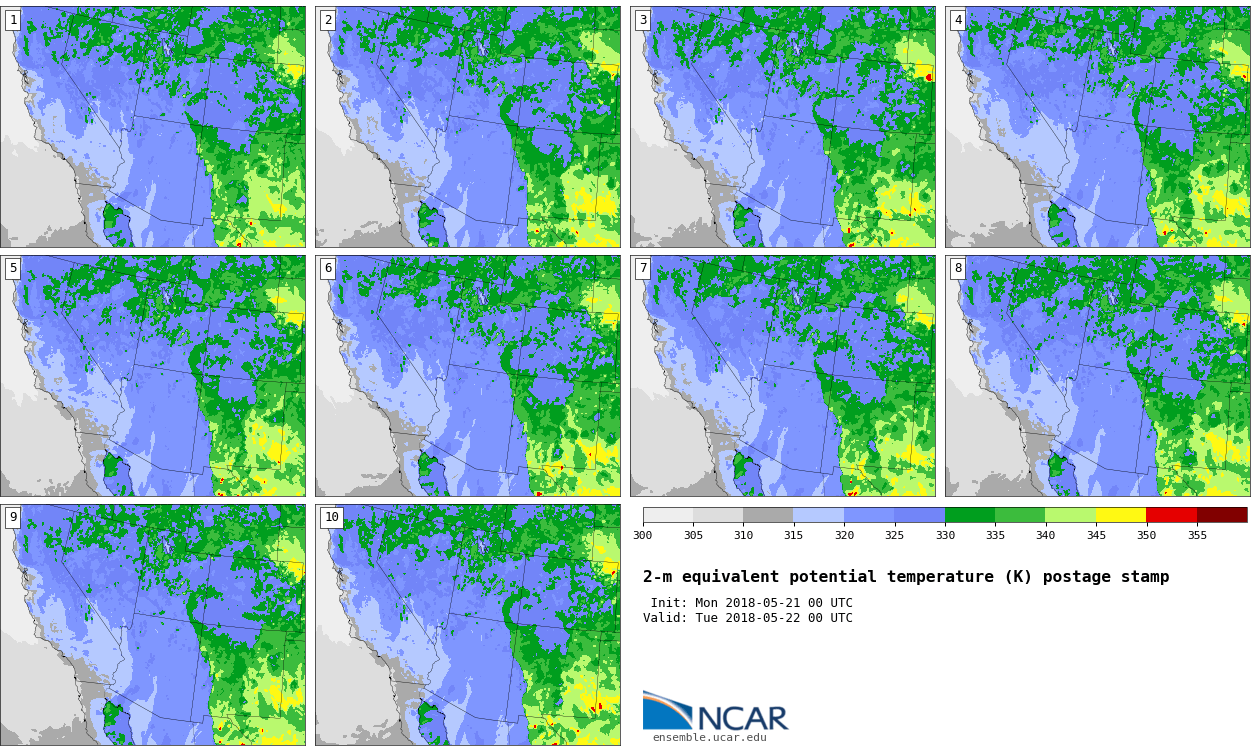 1

2

3

4

5

6

7

8

9

10

300 305 310 315 320 325 330 335 340 345 350 355

2-m equivalent potential temperature (K) postage stamp

Init: Mon 2018-05-21 00 UTC
Valid: Tue 2018-05-22 00 UTC

NCAR
ensemble.ucar.edu